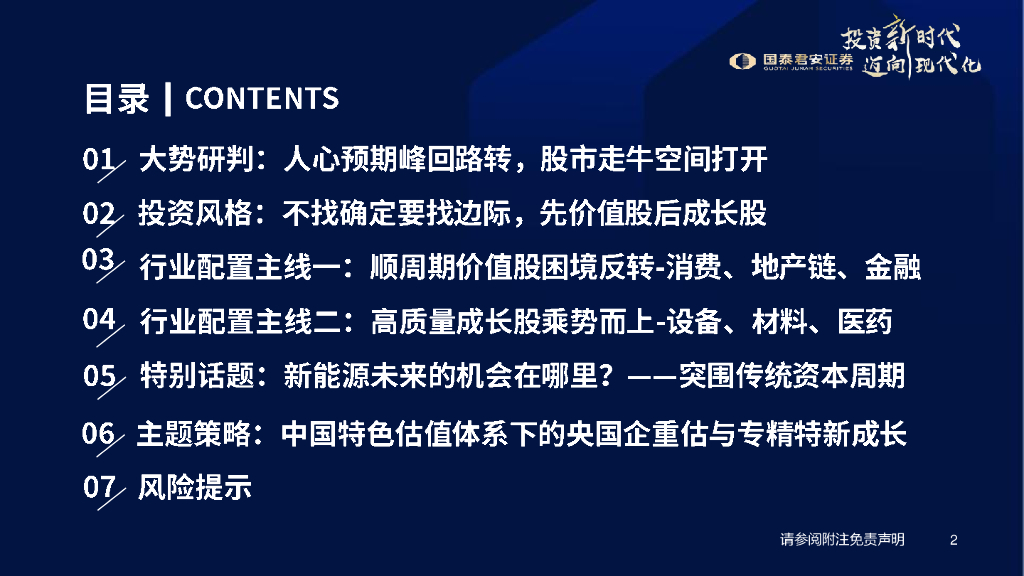 国泰君安证券 GUOTAI JUNAN SECURITIES

投资新时代 迈向现代化

目录 | CONTENTS

01 大势研判：人心预期峰回路转，股市走牛空间打开

02 投资风格：不找确定要找边际，先价值股后成长股

03 行业配置主线一：顺周期价值股困境反转-消费、地产链、金融

04 行业配置主线二：高质量成长股乘势而上-设备、材料、医药

05 特别话题：新能源未来的机会在哪里？——突围传统资本周期

06 主题策略：中国特色估值体系下的央国企重估与专精特新成长

07 风险提示

请参阅附注免责声明

2